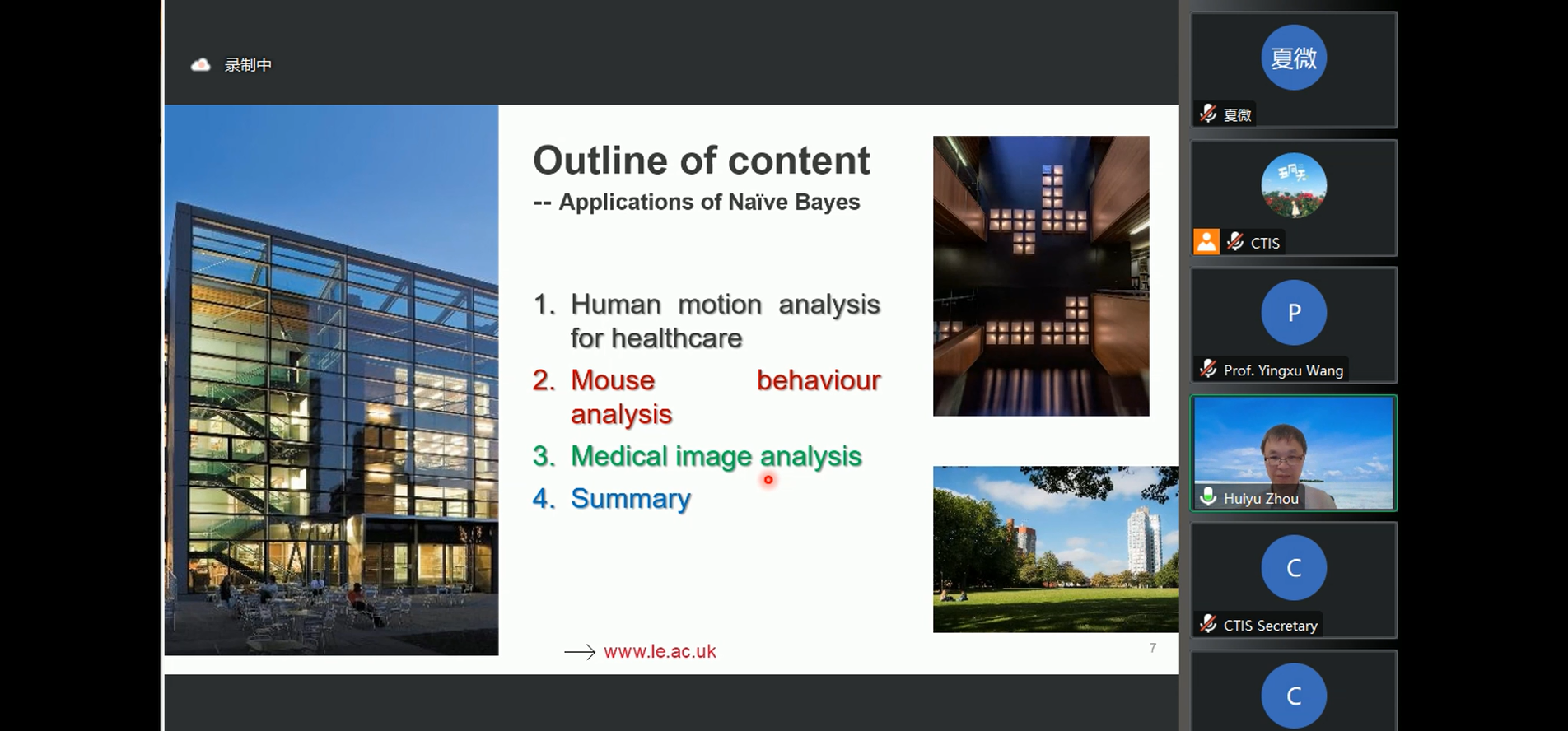 录制中

Outline of content
-- Applications of Naïve Bayes

1. Human motion analysis for healthcare
2. Mouse behaviour analysis
3. Medical image analysis
4. Summary

www.le.ac.uk

7

夏微
夏微

CTIS

P
Prof. Yingxu Wang

Huiyu Zhou

C
CTIS Secretary

C